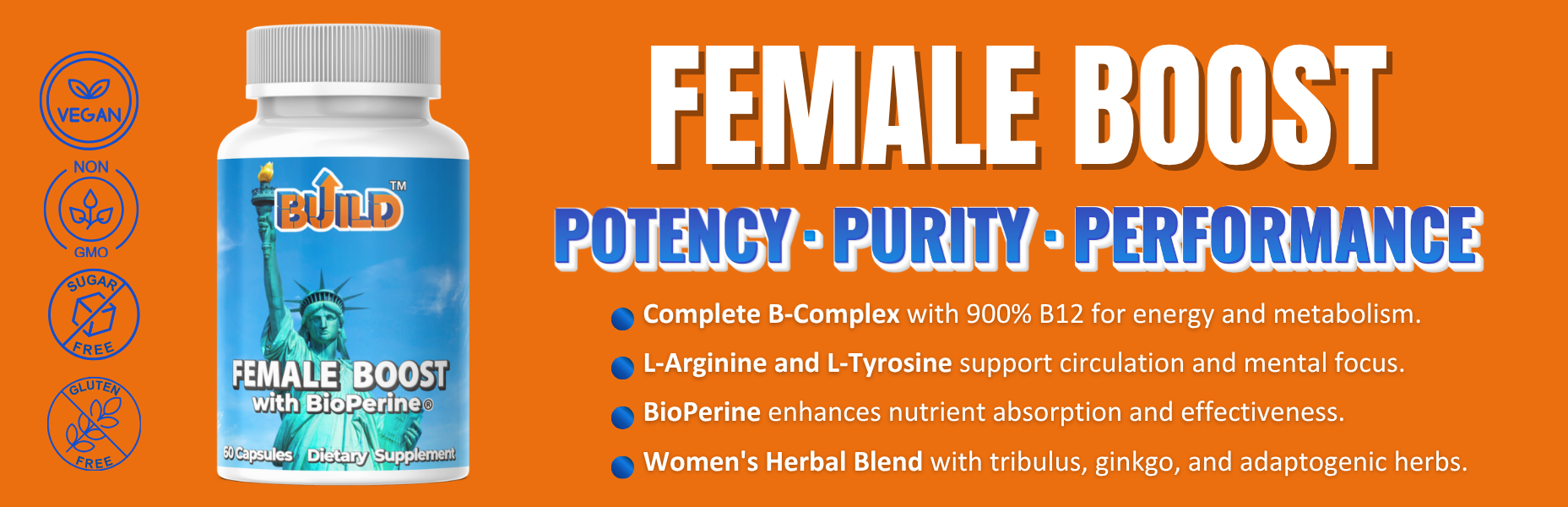 VEGAN

NON
GMO

SUGAR
FREE

GLUTEN
FREE

BUILD™

FEMALE BOOST
with BioPerine®

60 Capsules Dietary Supplement

FEMALE BOOST

POTENCY · PURITY · PERFORMANCE

Complete B-Complex with 900% B12 for energy and metabolism.

L-Arginine and L-Tyrosine support circulation and mental focus.

BioPerine enhances nutrient absorption and effectiveness.

Women's Herbal Blend with tribulus, ginkgo, and adaptogenic herbs.